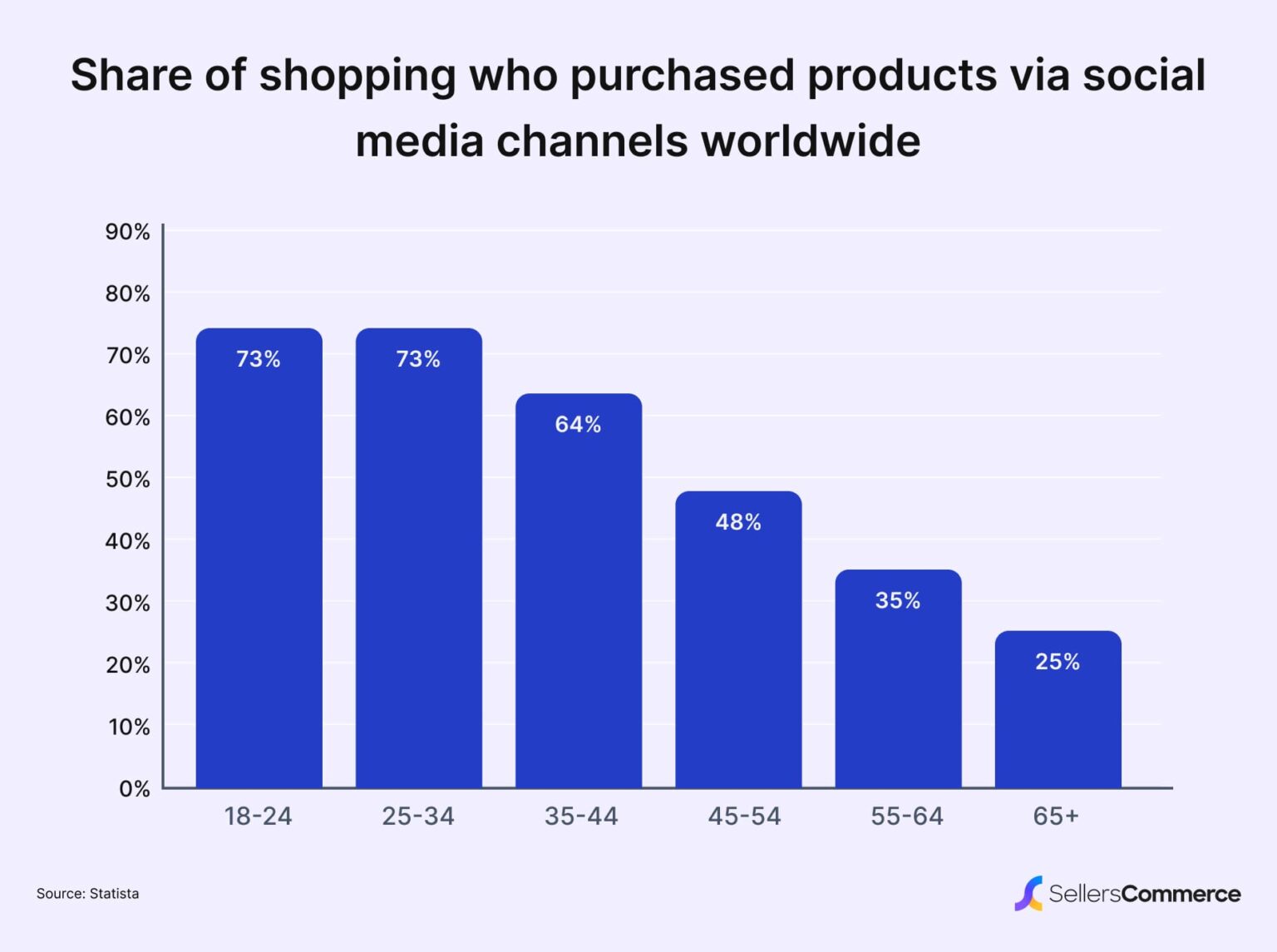 Share of shopping who purchased products via social media channels worldwide

90%
80%
70%
60%
50%
40%
30%
20%
10%
0%

73%
73%
64%
48%
35%
25%

18-24
25-34
35-44
45-54
55-64
65+

Source: Statista

SellersCommerce